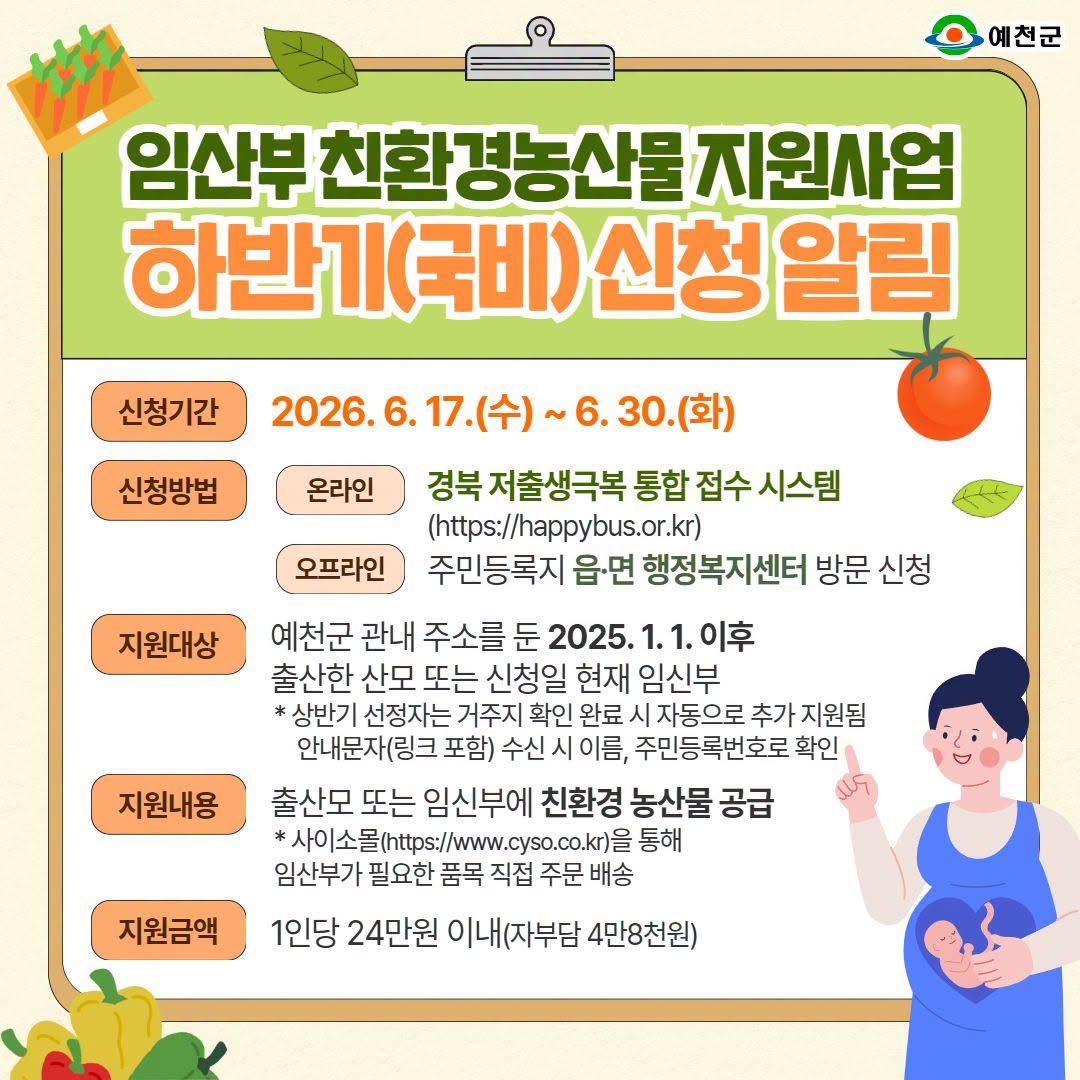 예천군

임산부 친환경농산물 지원사업
하반기(국비) 신청 알림

신청기간 2026. 6. 17.(수) ~ 6. 30.(화)

신청방법
온라인 경북 저출생극복 통합 접수 시스템 (https://happybus.or.kr)
오프라인 주민등록지 읍·면 행정복지센터 방문 신청

지원대상 예천군 관내 주소를 둔 2025. 1. 1. 이후 출산한 산모 또는 신청일 현재 임신부
* 상반기 선정자는 거주지 확인 완료 시 자동으로 추가 지원됨
안내문자(링크 포함) 수신 시 이름, 주민등록번호로 확인

지원내용 출산모 또는 임신부에 친환경 농산물 공급
* 사이소몰(https://www.cyso.co.kr)을 통해
임산부가 필요한 품목 직접 주문 배송

지원금액 1인당 24만원 이내(자부담 4만8천원)